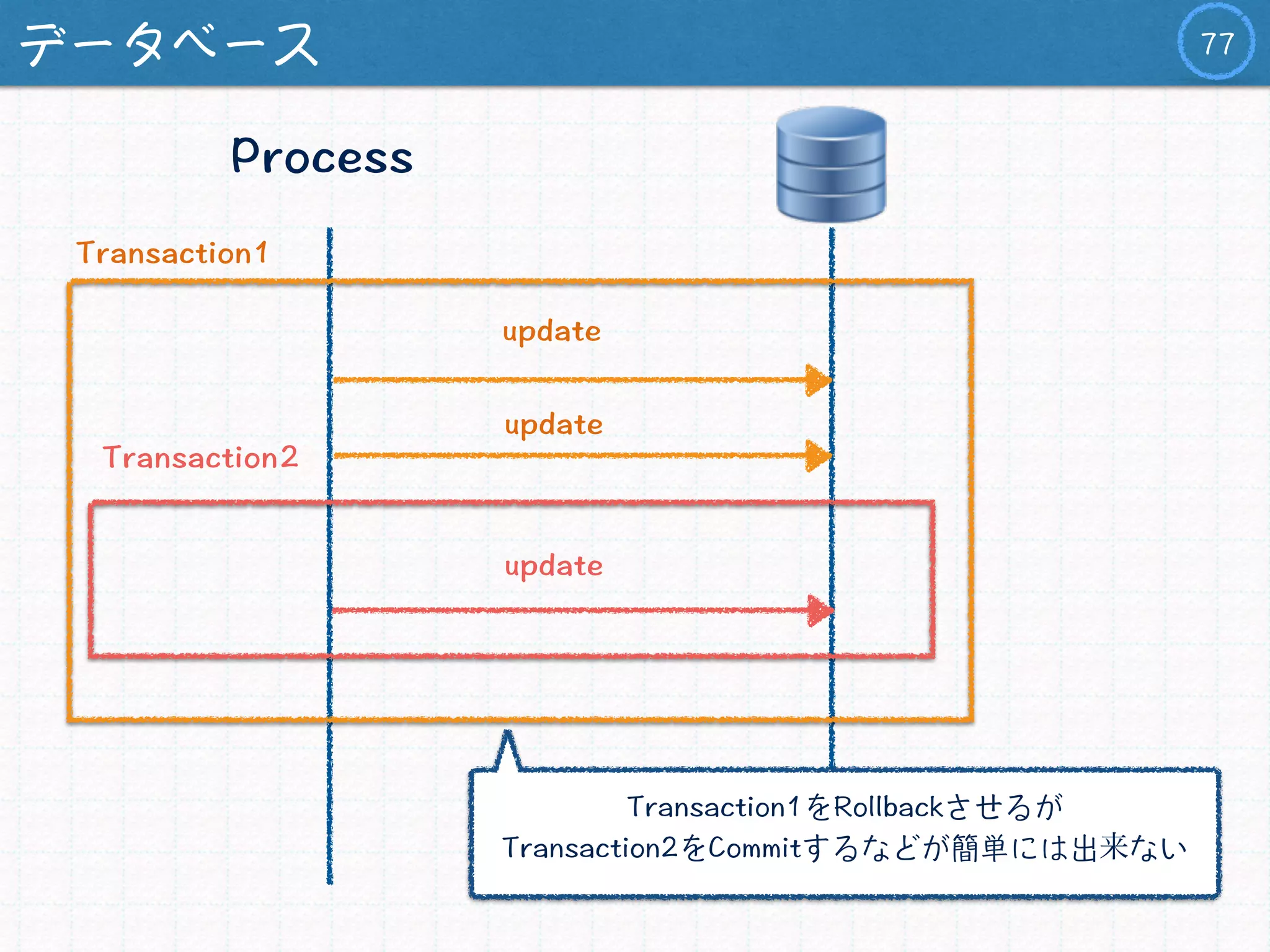 データベース

77

Process

Transaction1

update

update

Transaction2

update

Transaction1をRollbackさせるが
Transaction2をCommitするなどが簡単には出来ない